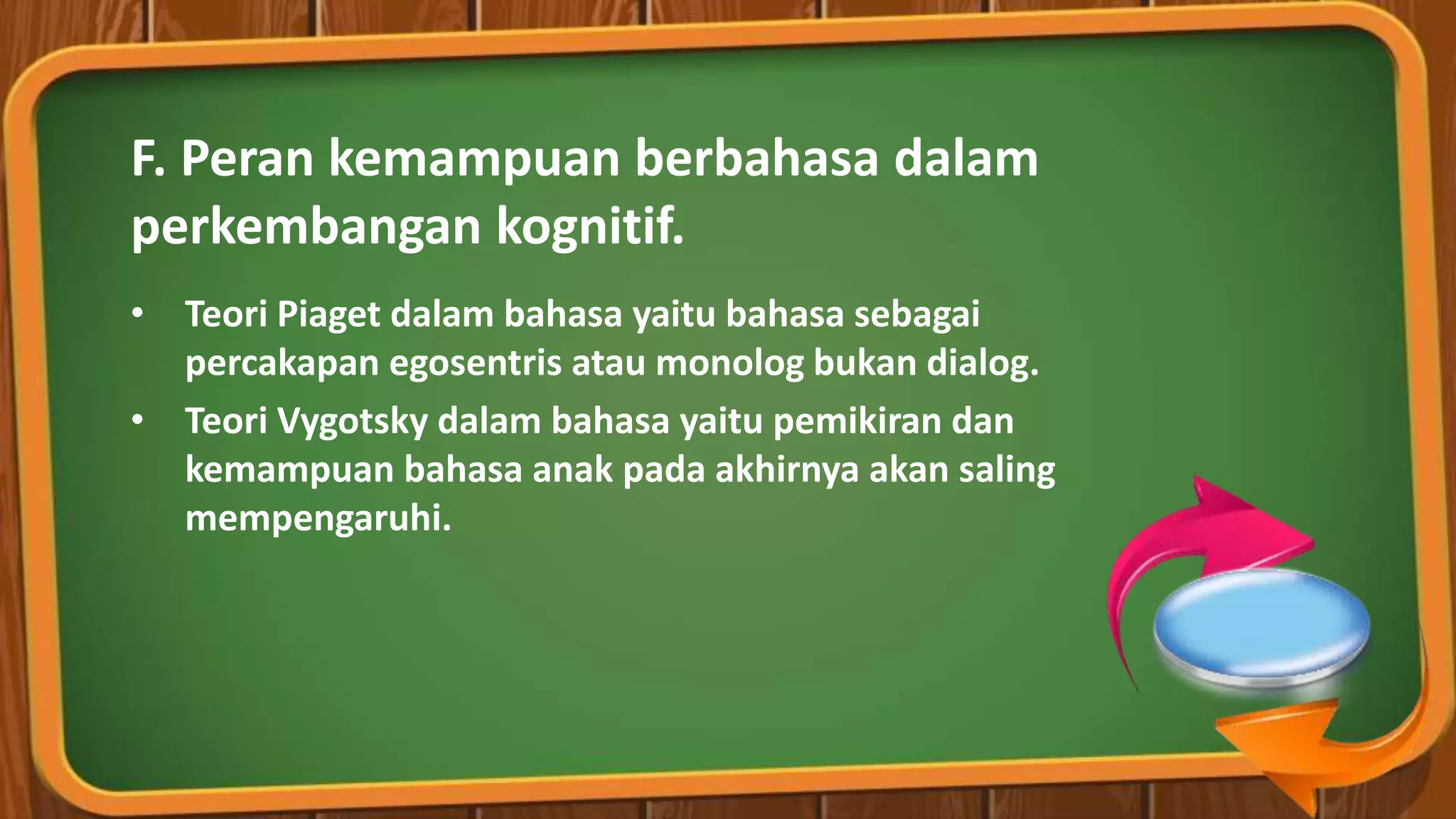 F. Peran kemampuan berbahasa dalam perkembangan kognitif.

• Teori Piaget dalam bahasa yaitu bahasa sebagai percakapan egosentris atau monolog bukan dialog.
• Teori Vygotsky dalam bahasa yaitu pemikiran dan kemampuan bahasa anak pada akhirnya akan saling mempengaruhi.